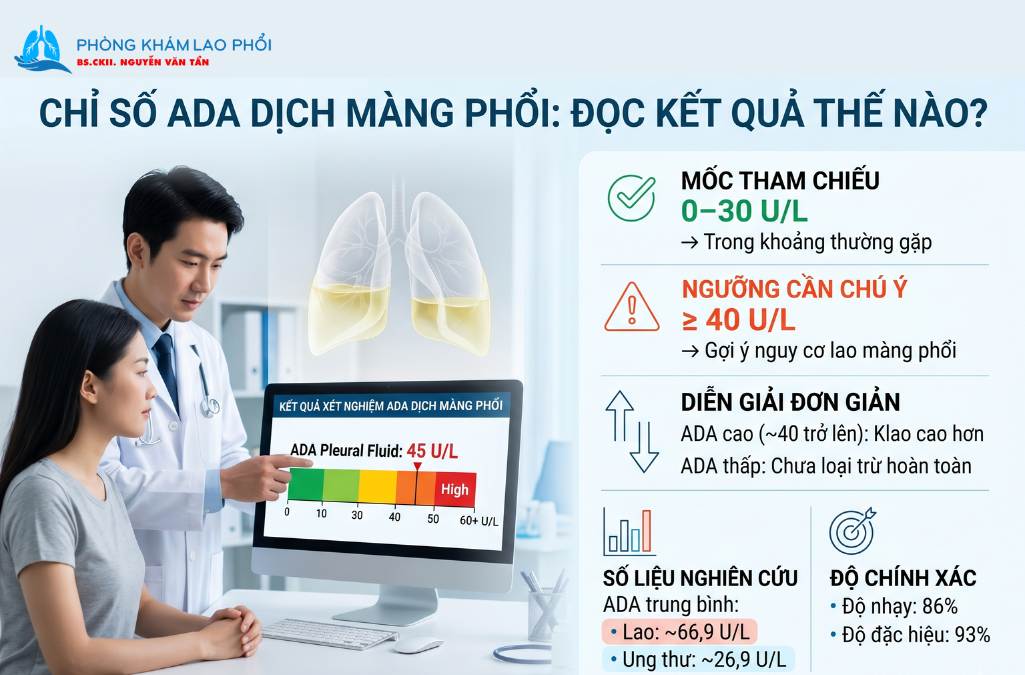 PHÒNG KHÁM LAO PHỔI
BS.CKII. NGUYỄN VĂN TẤN

CHỈ SỐ ADA DỊCH MÀNG PHỔI: ĐỌC KẾT QUẢ THẾ NÀO?

KẾT QUẢ XÉT NGHIỆM ADA DỊCH MÀNG PHỔI
ADA Pleural Fluid: 45 U/L
High
0 10 30 40 50 60+ U/L

MỐC THAM CHIẾU
0–30 U/L
→ Trong khoảng thường gặp

NGƯỠNG CẦN CHÚ Ý
≥ 40 U/L
→ Gợi ý nguy cơ lao màng phổi

DIỄN GIẢI ĐƠN GIẢN
ADA cao (~40 trở lên): Klao cao hơn
ADA thấp: Chưa loại trừ hoàn toàn

SỐ LIỆU NGHIÊN CỨU
ADA trung bình:
• Lao: ~66,9 U/L
• Ung thư: ~26,9 U/L

ĐỘ CHÍNH XÁC
• Độ nhạy: 86%
• Độ đặc hiệu: 93%